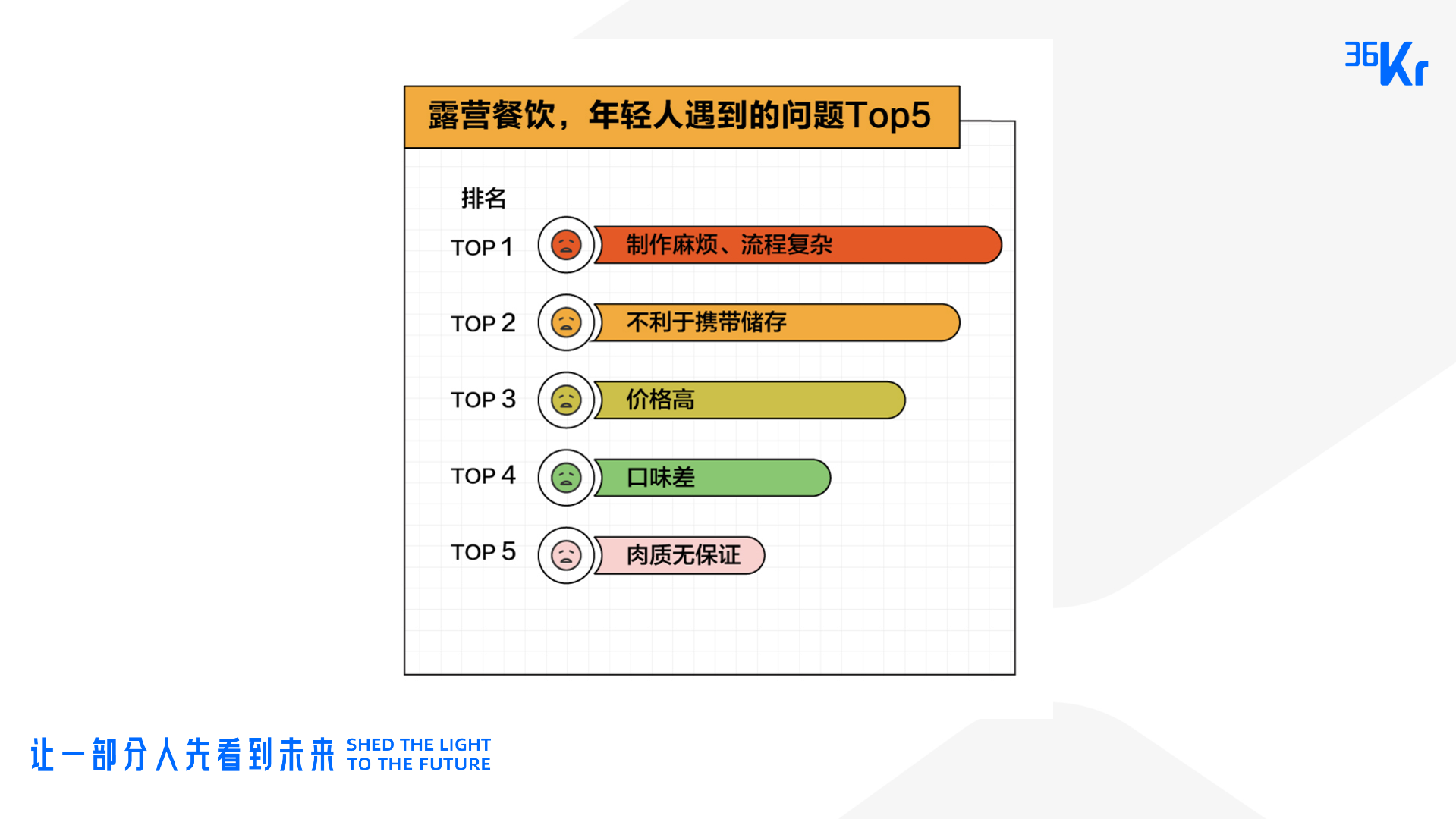 36Kr

露营餐饮，年轻人遇到的问题Top5

排名

TOP 1 制作麻烦、流程复杂

TOP 2 不利于携带储存

TOP 3 价格高

TOP 4 口味差

TOP 5 肉质无保证

让一部分人先看到未来 SHED THE LIGHT TO THE FUTURE